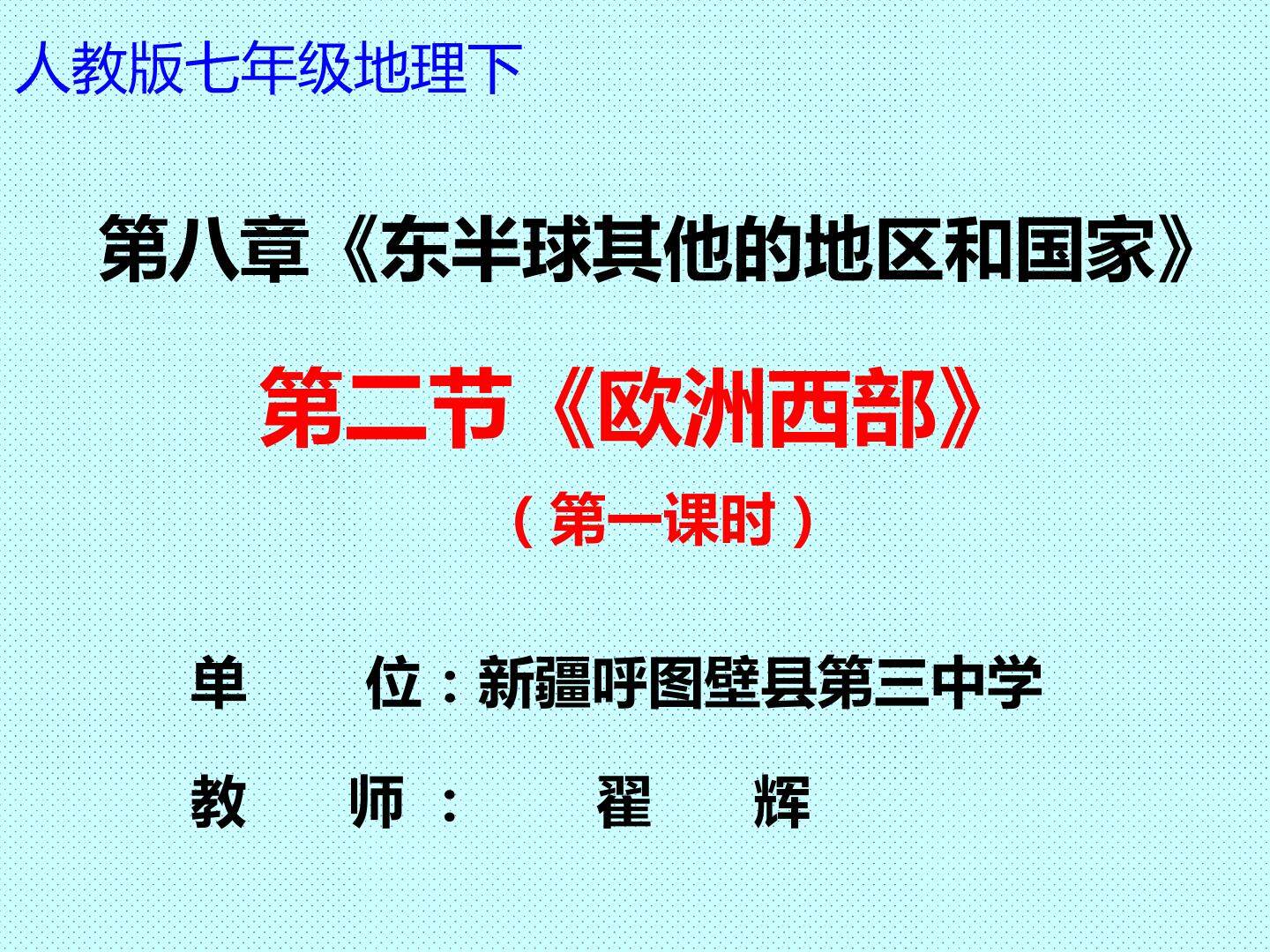 人教版七年级地理下

第八章《东半球其他的地区和国家》

第二节《欧洲西部》

（第一课时）

单　　位：新疆呼图壁县第三中学

教　　师：　　翟　　辉